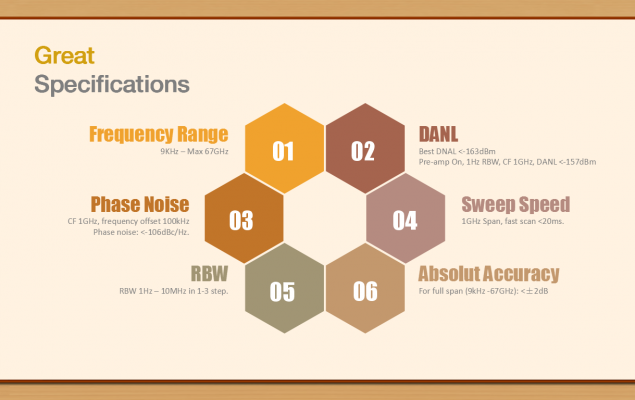 Great
Specifications

Frequency Range
9KHz – Max 67GHz

01

02

DANL
Best DNAL <-163dBm
Pre-amp On, 1Hz RBW, CF 1GHz, DANL <-157dBm

Phase Noise
CF 1GHz, frequency offset 100kHz
Phase noise: <-106dBc/Hz.

03

04

Sweep Speed
1GHz Span, fast scan <20ms.

RBW
RBW 1Hz – 10MHz in 1-3 step.

05

06

Absolut Accuracy
For full span (9kHz -67GHz): <±2dB